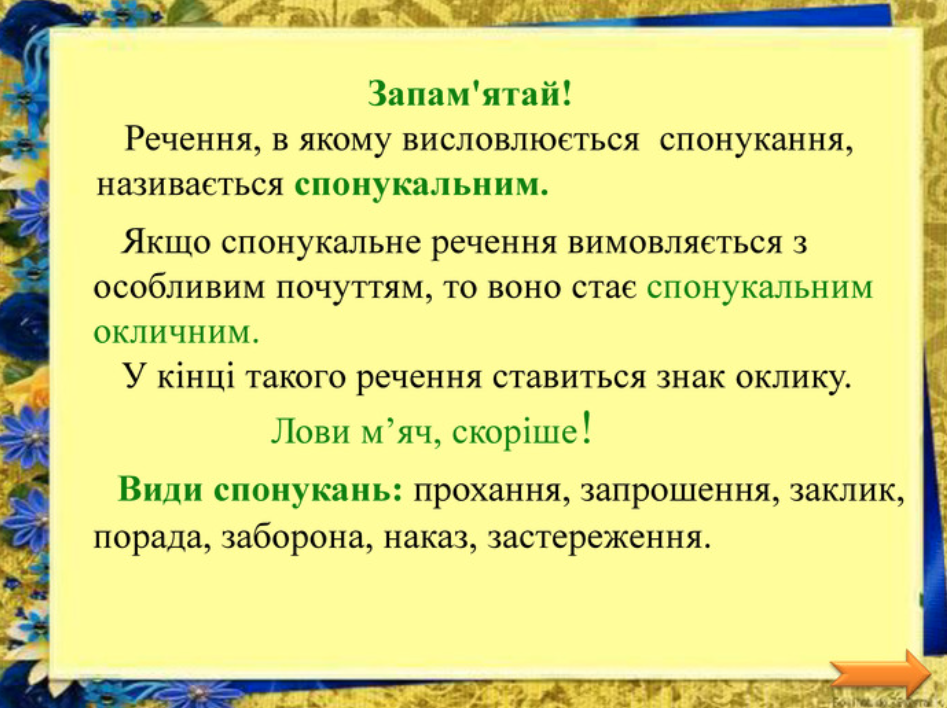 Запам'ятай!

Речення, в якому висловлюється спонукання, називається спонукальним.

Якщо спонукальне речення вимовляється з особливим почуттям, то воно стає спонукальним окличним.

У кінці такого речення ставиться знак оклику.

Лови м’яч, скоріше!

Види спонукань: прохання, запрошення, заклик, порада, заборона, наказ, застереження.